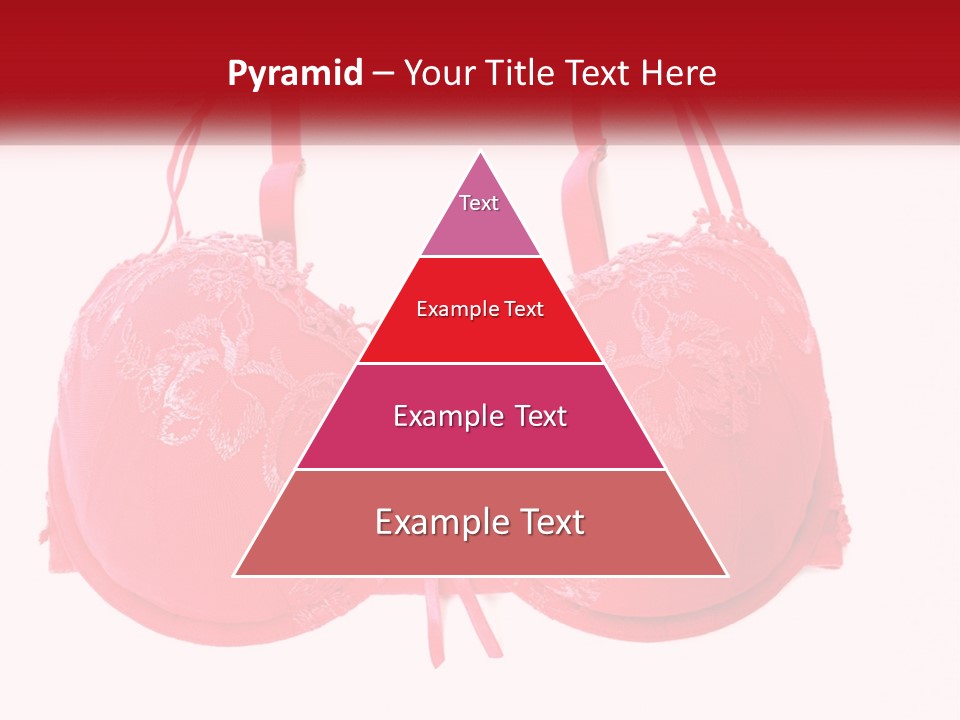 Pyramid – Your Title Text Here

Text

Example Text

Example Text

Example Text